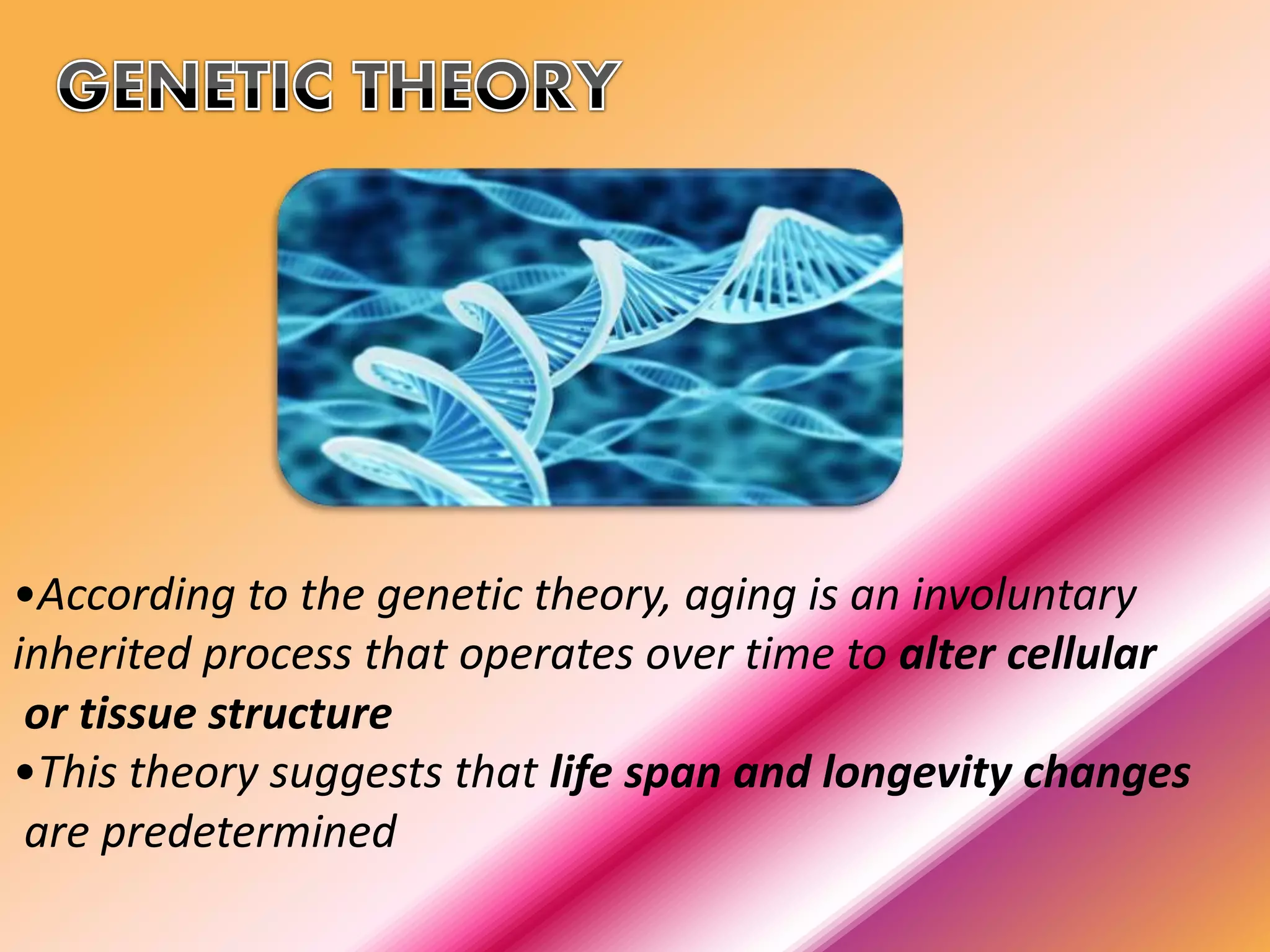 GENETIC THEORY

•According to the genetic theory, aging is an involuntary inherited process that operates over time to alter cellular or tissue structure

•This theory suggests that life span and longevity changes are predetermined